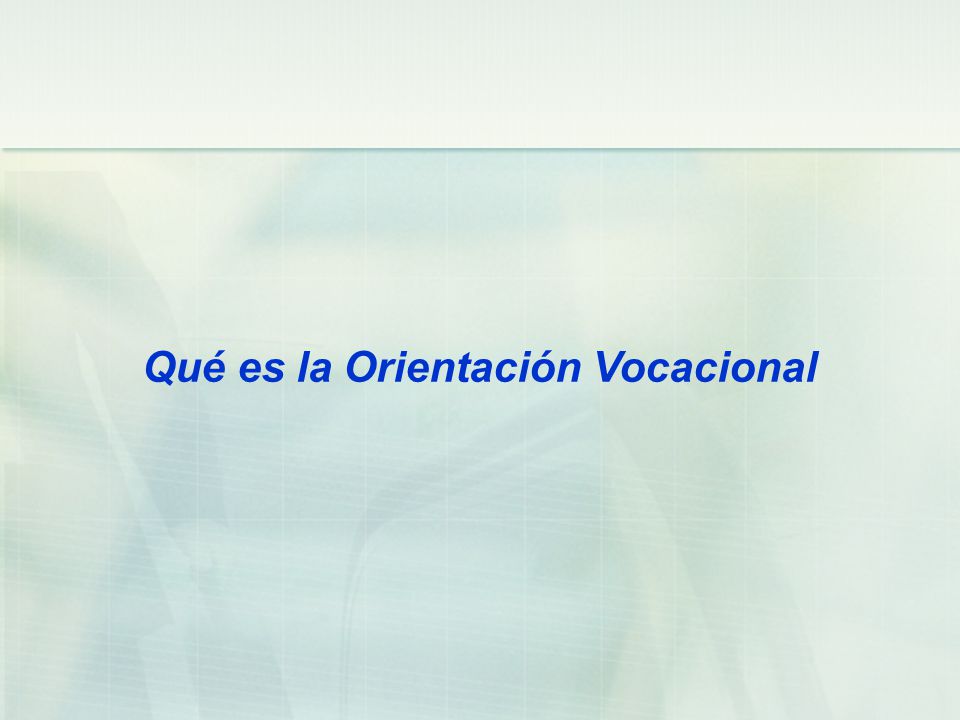 Qué es la Orientación Vocacional